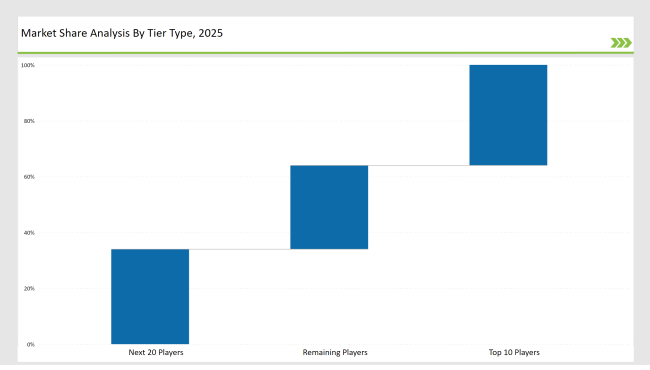 Market Share Analysis By Tier Type, 2025

100%
80%
60%
40%
20%
0%

Next 20 Players
Remaining Players
Top 10 Players